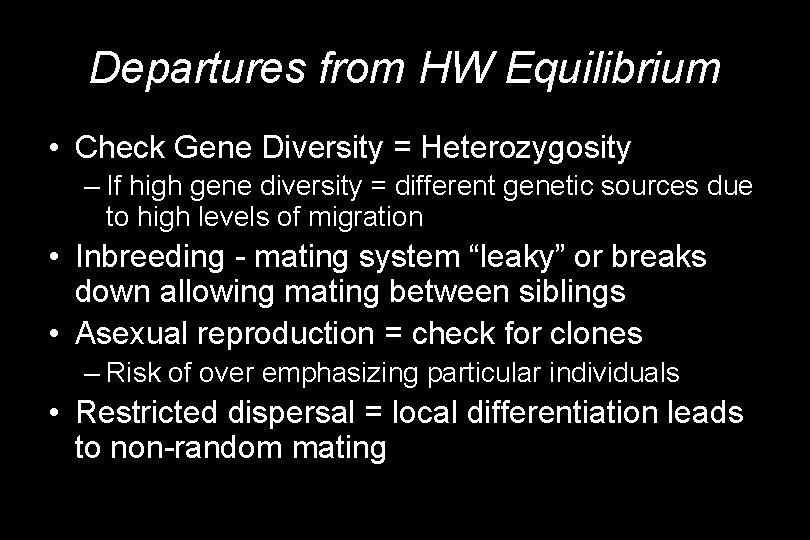 Departures from HW Equilibrium

• Check Gene Diversity = Heterozygosity
– If high gene diversity = different genetic sources due to high levels of migration

• Inbreeding - mating system “leaky” or breaks down allowing mating between siblings

• Asexual reproduction = check for clones
– Risk of over emphasizing particular individuals

• Restricted dispersal = local differentiation leads to non-random mating